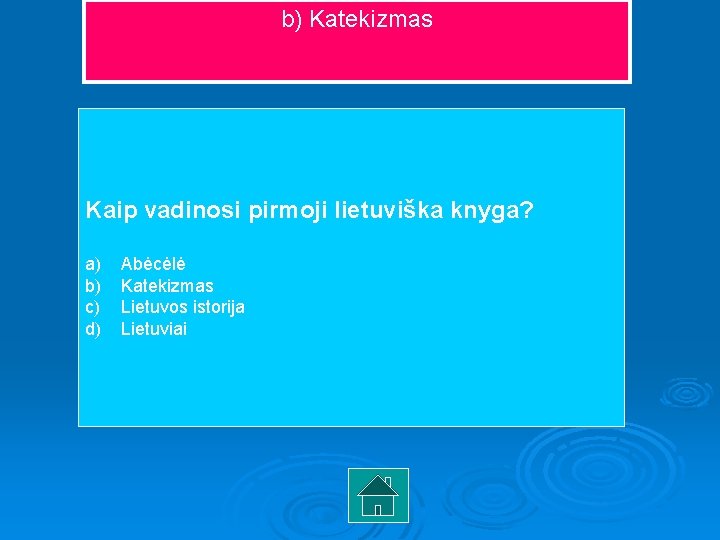 b) Katekizmas

Kaip vadinosi pirmoji lietuviška knyga?

a) Abėcėlė
b) Katekizmas
c) Lietuvos istorija
d) Lietuviai